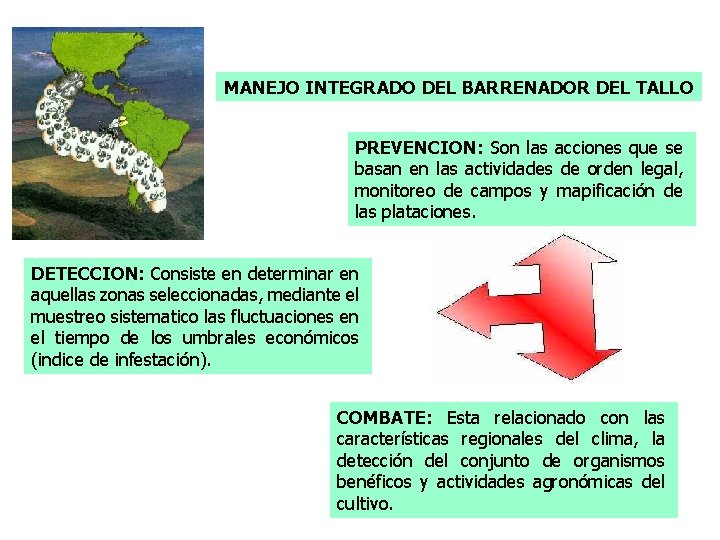 MANEJO INTEGRADO DEL BARRENADOR DEL TALLO

PREVENCION: Son las acciones que se basan en las actividades de orden legal, monitoreo de campos y mapificación de las plataciones.

DETECCION: Consiste en determinar en aquellas zonas seleccionadas, mediante el muestreo sistematico las fluctuaciones en el tiempo de los umbrales económicos (indice de infestación).

COMBATE: Esta relacionado con las características regionales del clima, la detección del conjunto de organismos benéficos y actividades agronómicas del cultivo.